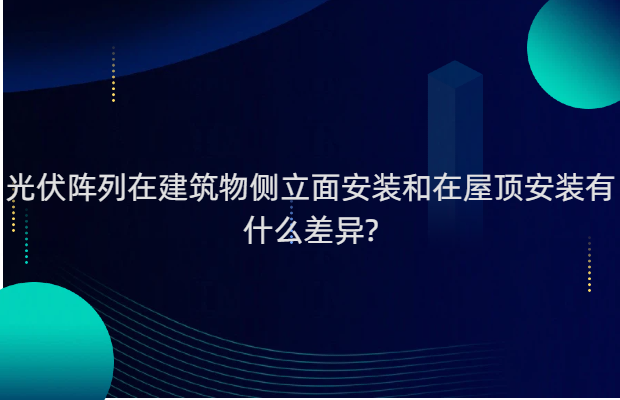 光伏阵列在建筑物侧立面安装和在屋顶安装有什么差异?